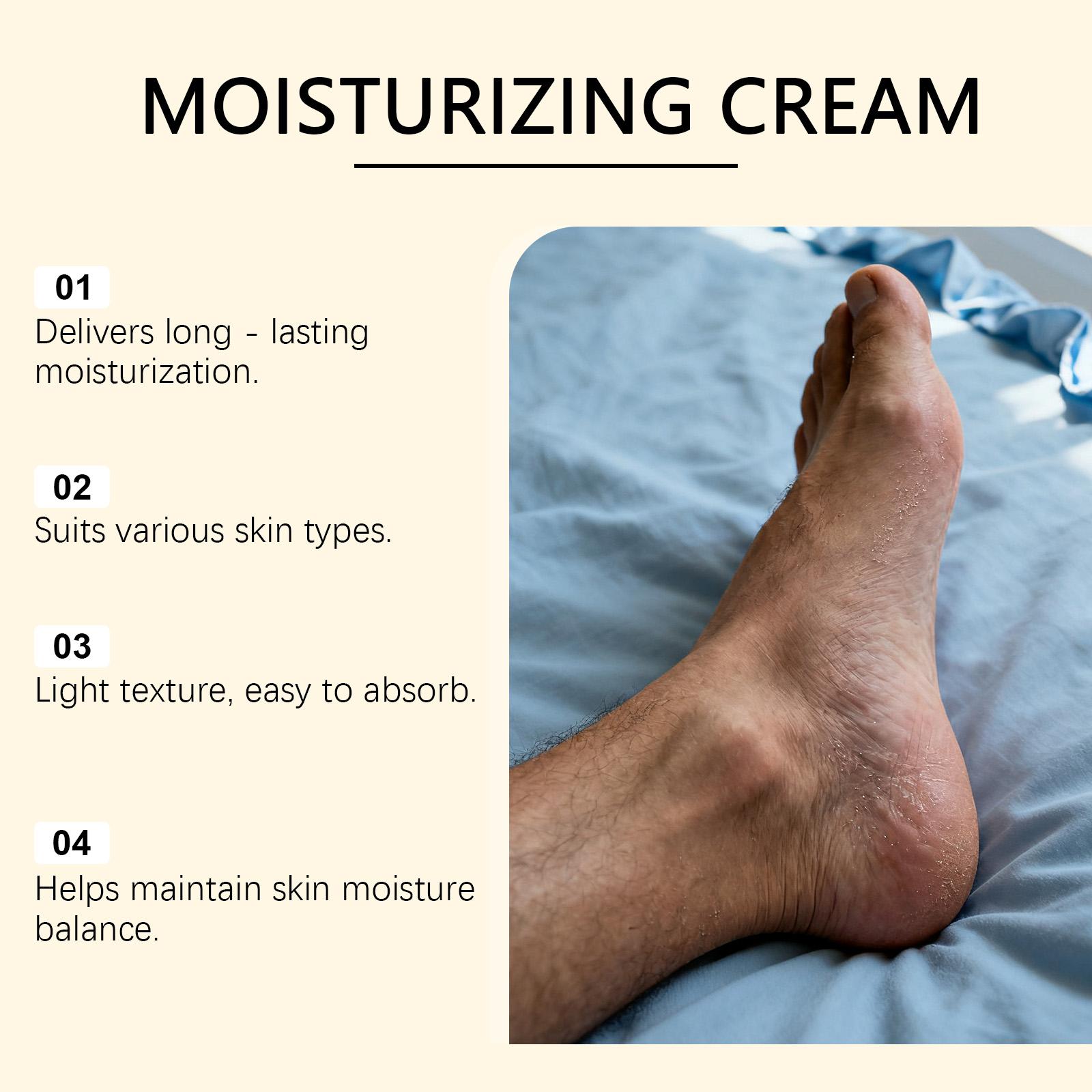 MOISTURIZING CREAM

01
Delivers long - lasting moisturization.

02
Suits various skin types.

03
Light texture, easy to absorb.

04
Helps maintain skin moisture balance.